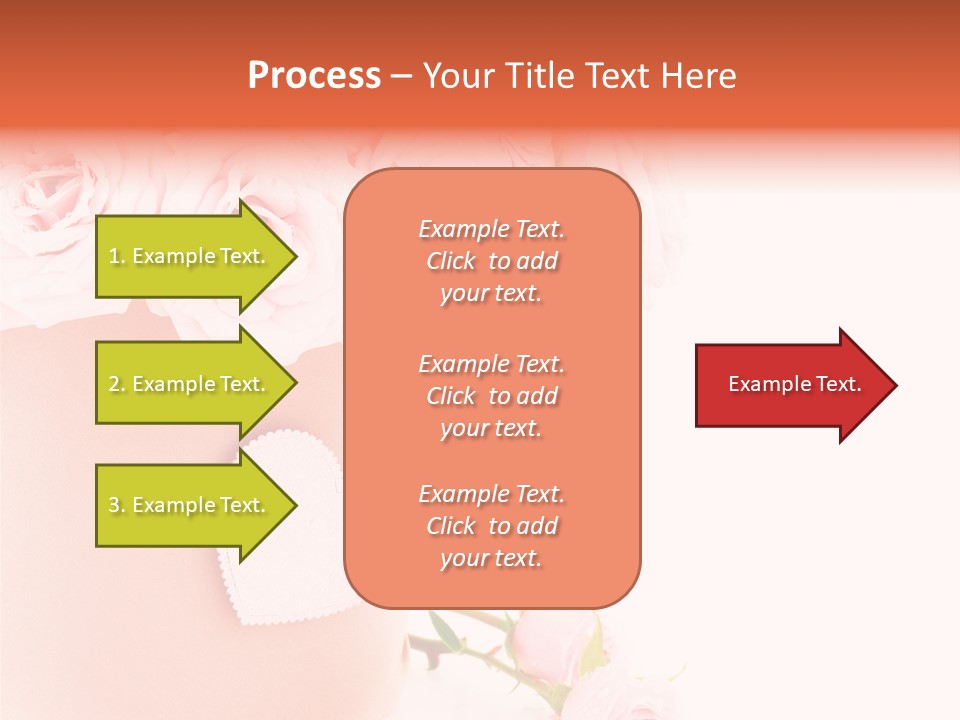 Process – Your Title Text Here

1. Example Text.

2. Example Text.

3. Example Text.

Example Text. Click to add your text.

Example Text. Click to add your text.

Example Text. Click to add your text.

Example Text.